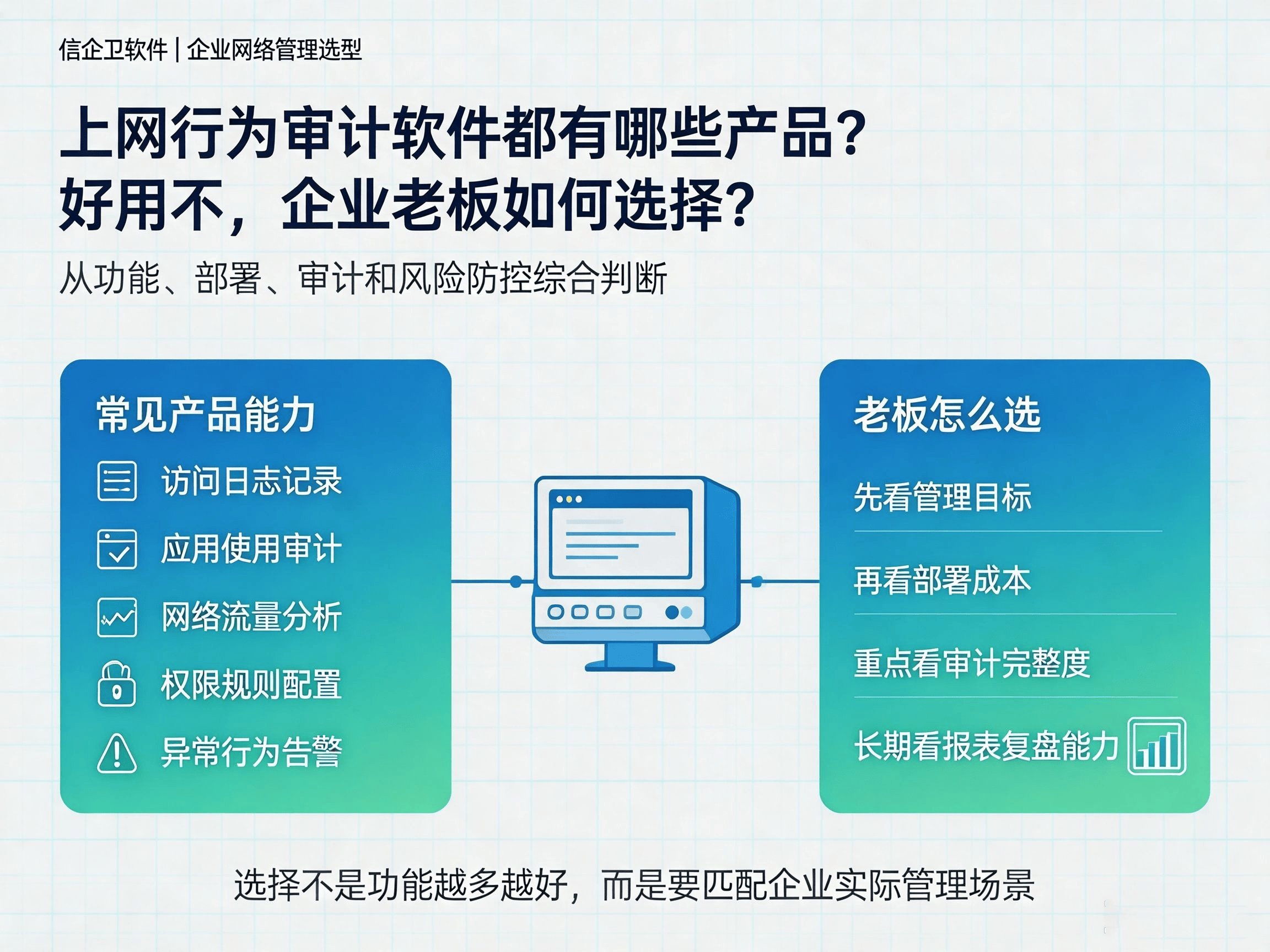 信企卫软件 | 企业网络管理选型

上网行为审计软件都有哪些产品？好用不，企业老板如何选择？

从功能、部署、审计和风险防控综合判断

常见产品能力

访问日志记录

应用使用审计

网络流量分析

权限规则配置

异常行为告警

老板怎么选

先看管理目标

再看部署成本

重点看审计完整度

长期看报表复盘能力

选择不是功能越多越好，而是要匹配企业实际管理场景